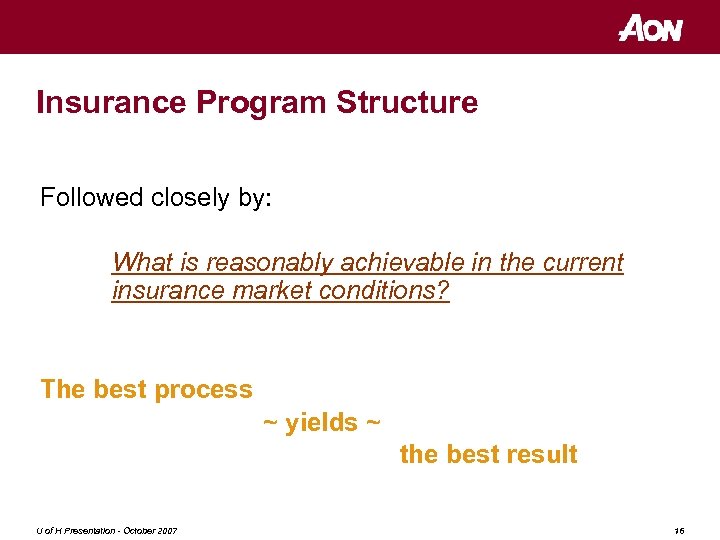 AON

Insurance Program Structure

Followed closely by:

What is reasonably achievable in the current insurance market conditions?

The best process

~ yields ~

the best result

U of H Presentation - October 2007

16